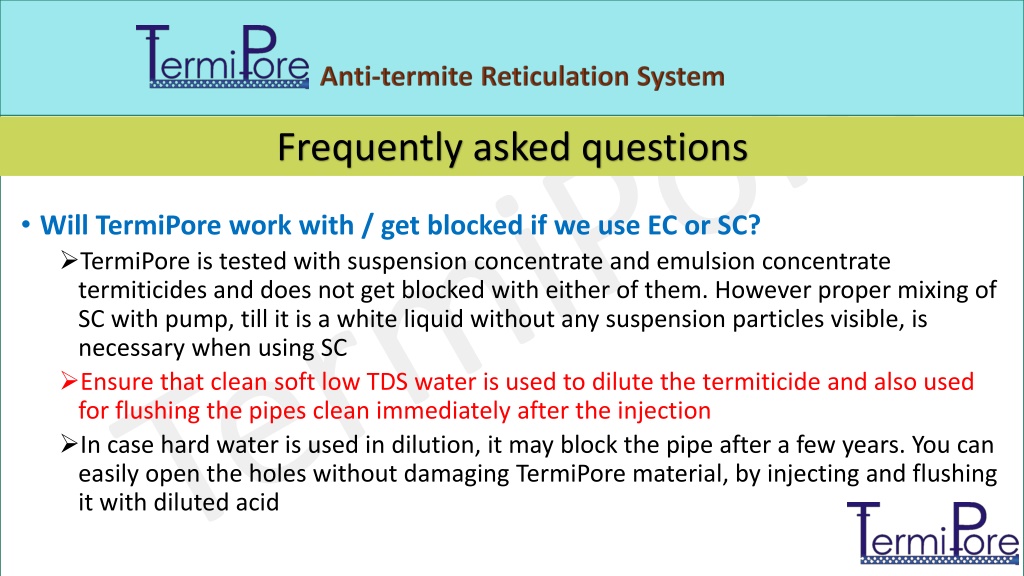 TermiPore Anti-termite Reticulation System

Frequently asked questions

TermiPore

• Will TermiPore work with / get blocked if we use EC or SC?

➢TermiPore is tested with suspension concentrate and emulsion concentrate termiticides and does not get blocked with either of them. However proper mixing of SC with pump, till it is a white liquid without any suspension particles visible, is necessary when using SC

➢Ensure that clean soft low TDS water is used to dilute the termiticide and also used for flushing the pipes clean immediately after the injection

➢In case hard water is used in dilution, it may block the pipe after a few years. You can easily open the holes without damaging TermiPore material, by injecting and flushing it with diluted acid

TermiPore